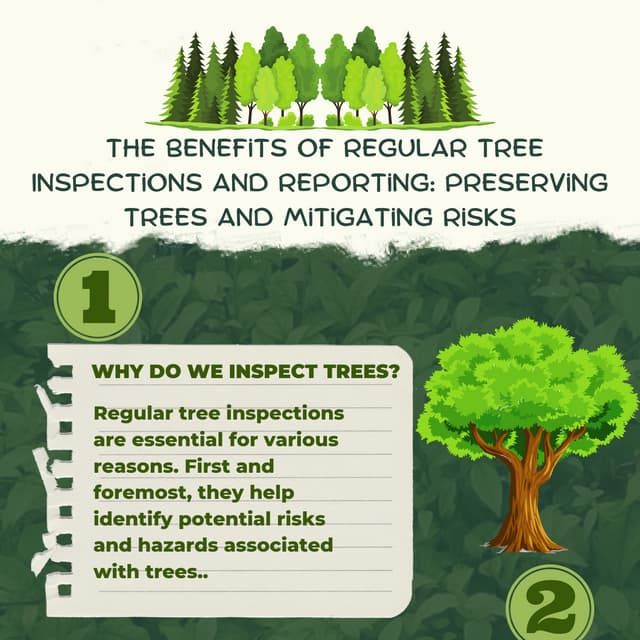 THE BENEFITS OF REGULAR TREE INSPECTIONS AND REPORTING: PRESERVING TREES AND MITIGATING RISKS

1

WHY DO WE INSPECT TREES?

Regular tree inspections are essential for various reasons. First and foremost, they help identify potential risks and hazards associated with trees..

2